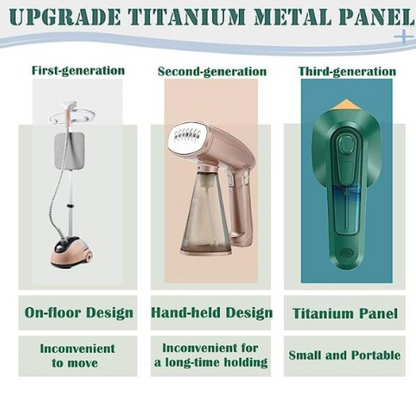 UPGRADE TITANIUM METAL PANEL

First-generation

On-floor Design

Inconvenient to move

Second-generation

Hand-held Design

Inconvenient for a long-time holding

Third-generation

Titanium Panel

Small and Portable